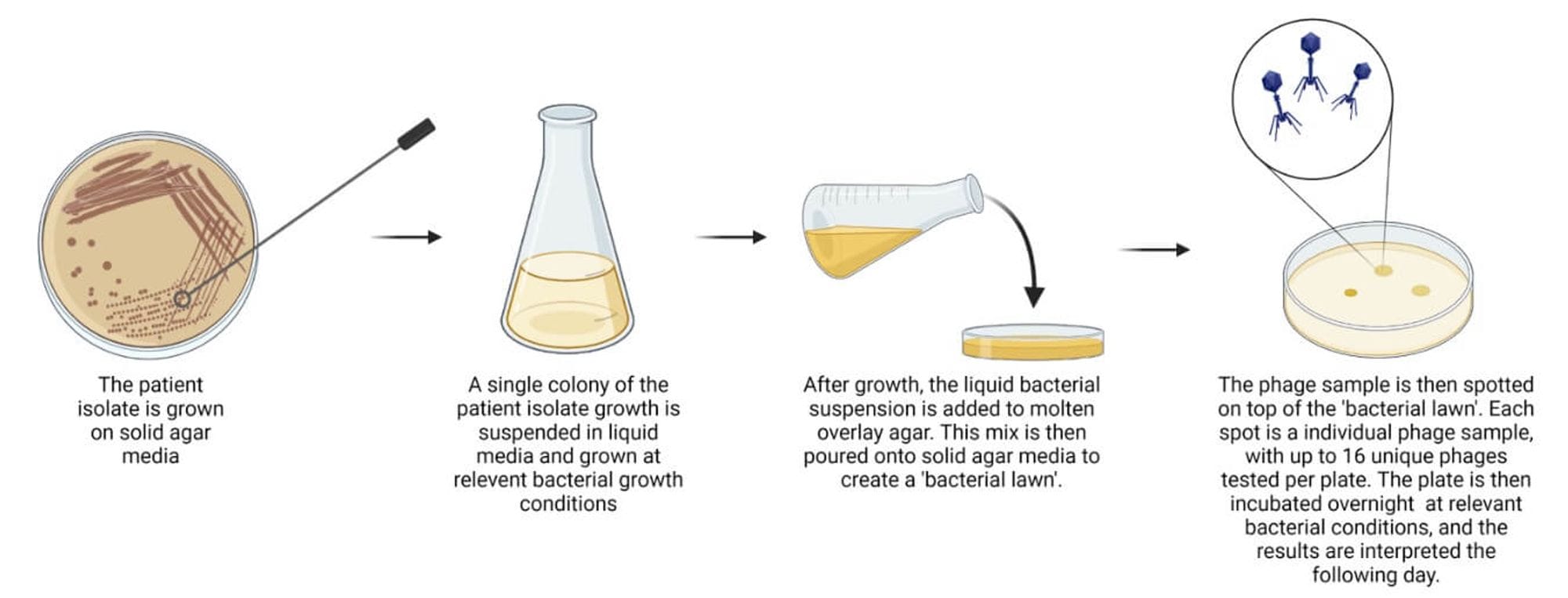 The patient isolate is grown on solid agar media

A single colony of the patient isolate growth is suspended in liquid media and grown at relevent bacterial growth conditions

After growth, the liquid bacterial suspension is added to molten overlay agar. This mix is then poured onto solid agar media to create a 'bacterial lawn'.

The phage sample is then spotted on top of the 'bacterial lawn'. Each spot is a individual phage sample, with up to 16 unique phages tested per plate. The plate is then incubated overnight at relevant bacterial conditions, and the results are interpreted the following day.